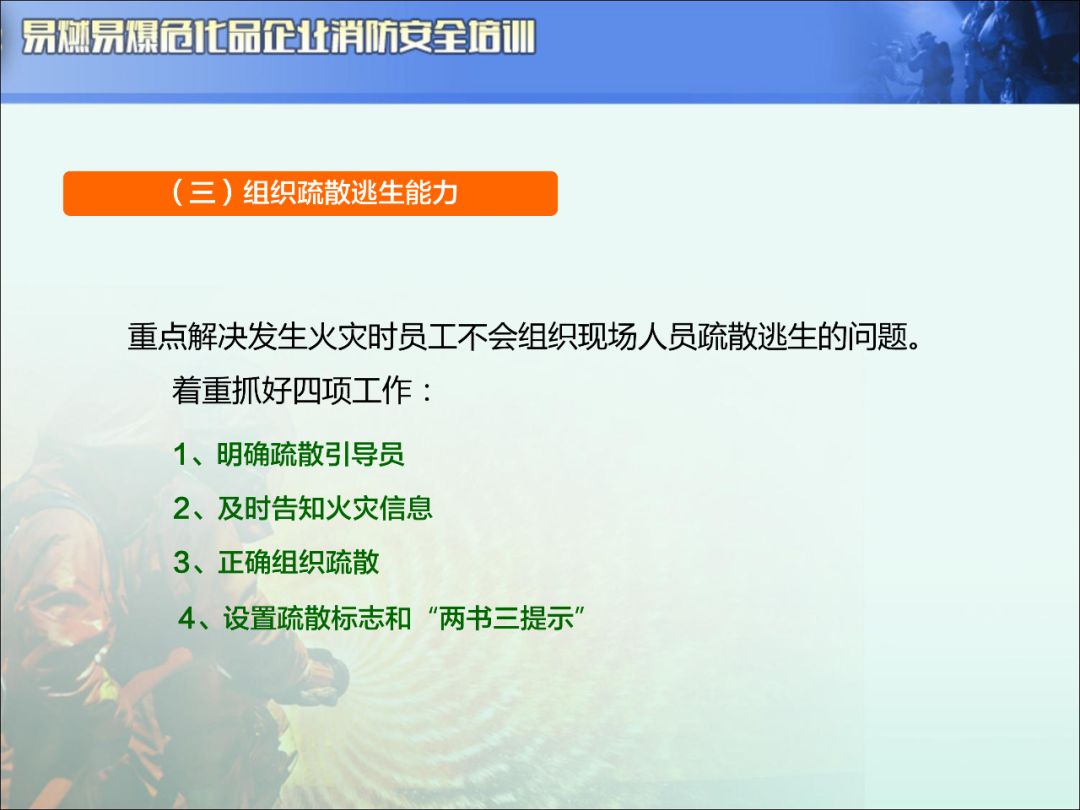 易燃易爆危化品企业消防安全培训

（三）组织疏散逃生能力

重点解决发生火灾时员工不会组织现场人员疏散逃生的问题。

着重抓好四项工作：

1、明确疏散引导员

2、及时告知火灾信息

3、正确组织疏散

4、设置疏散标志和“两书三提示”